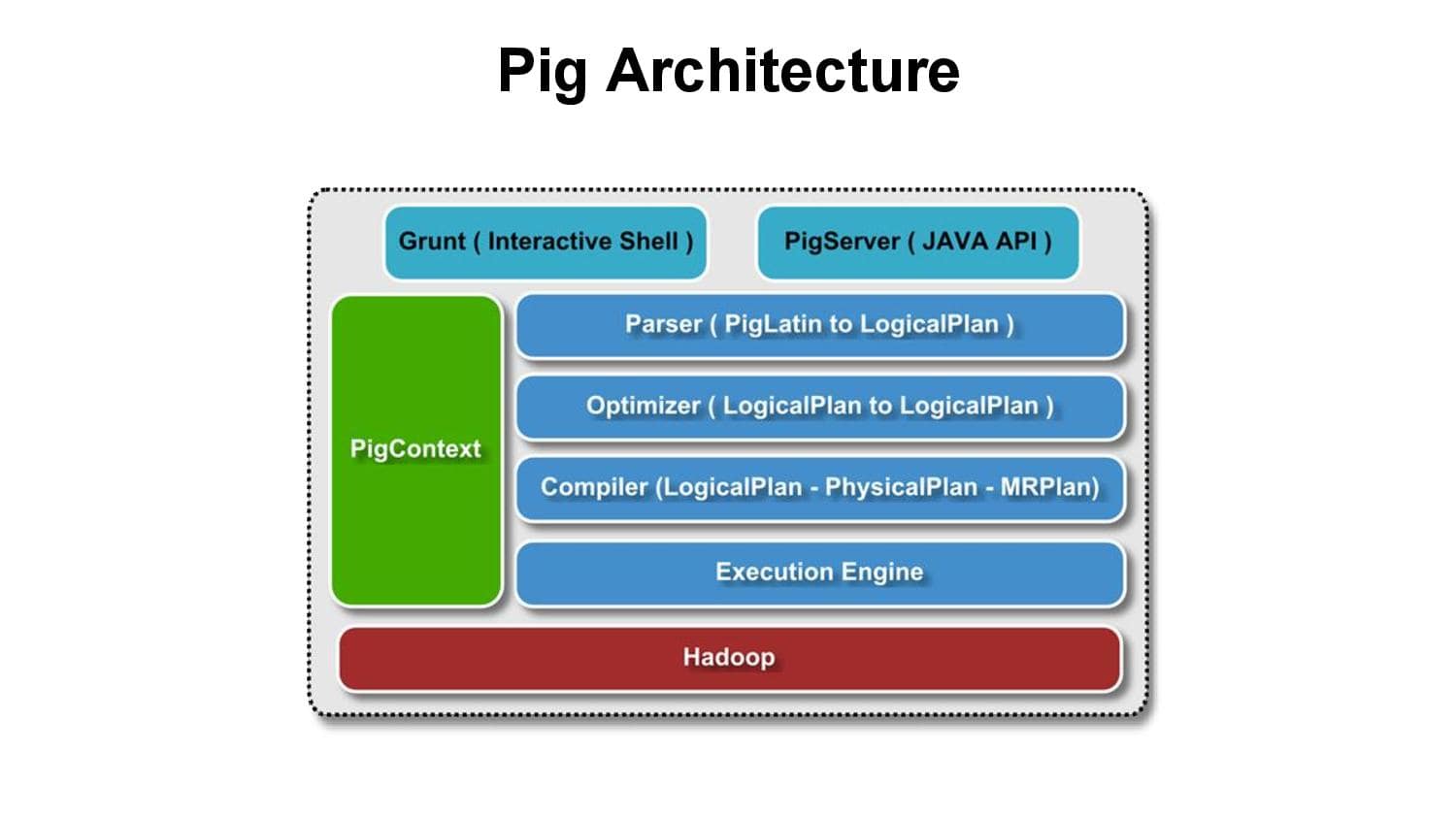 Pig Architecture

Grunt ( Interactive Shell )

PigServer ( JAVA API )

PigContext

Parser ( PigLatin to LogicalPlan )

Optimizer ( LogicalPlan to LogicalPlan )

Compiler (LogicalPlan - PhysicalPlan - MRPlan)

Execution Engine

Hadoop